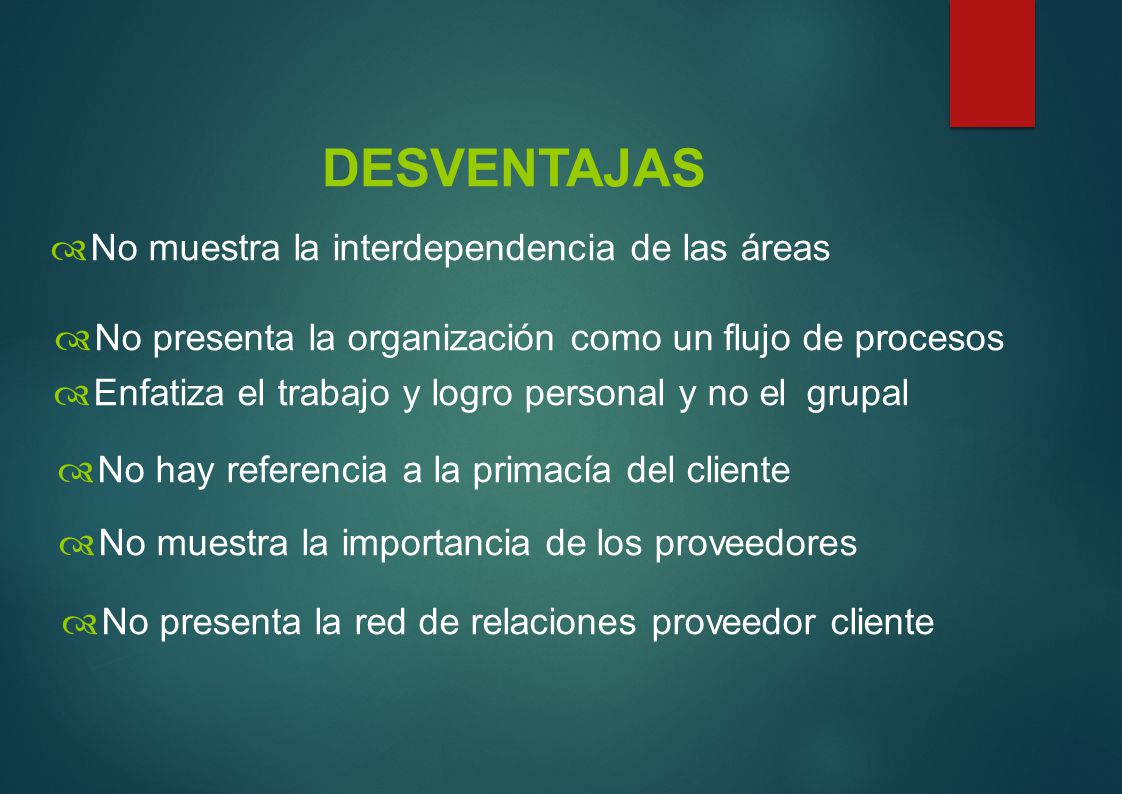 DESVENTAJAS

No muestra la interdependencia de las áreas

No presenta la organización como un flujo de procesos

Enfatiza el trabajo y logro personal y no el grupal

No hay referencia a la primacía del cliente

No muestra la importancia de los proveedores

No presenta la red de relaciones proveedor cliente